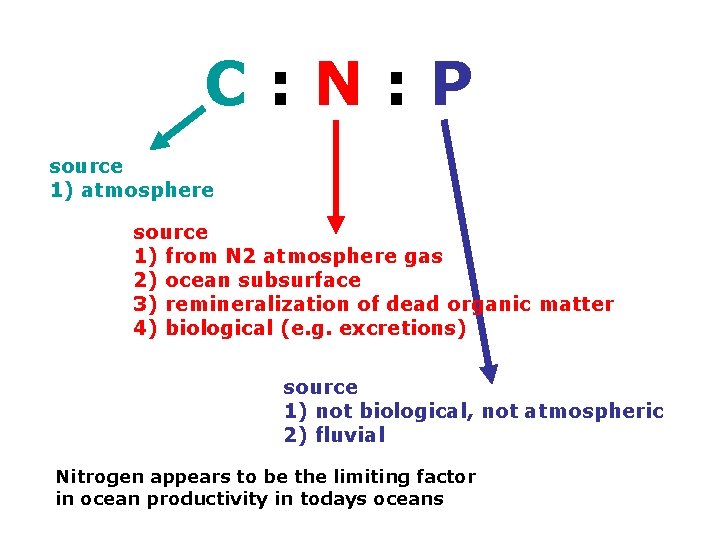 C : N : P

source
1) atmosphere

source
1) from N2 atmosphere gas
2) ocean subsurface
3) remineralization of dead organic matter
4) biological (e.g. excretions)

source
1) not biological, not atmospheric
2) fluvial

Nitrogen appears to be the limiting factor in ocean productivity in todays oceans